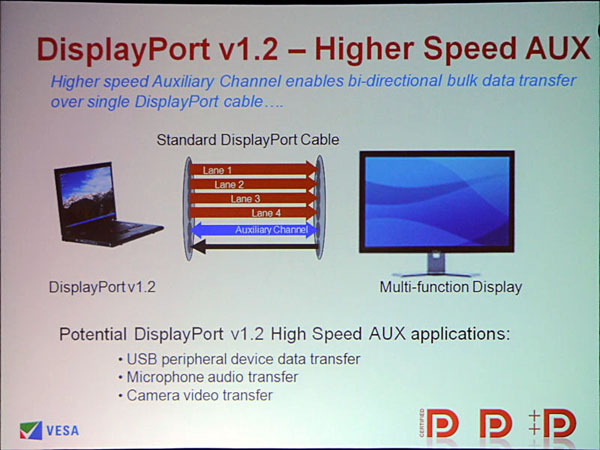 DisplayPort v1.2 – Higher Speed AUX

Higher speed Auxiliary Channel enables bi-directional bulk data transfer over single DisplayPort cable….

Standard DisplayPort Cable

Lane 1
Lane 2
Lane 3
Lane 4
Auxiliary Channel

DisplayPort v1.2

Multi-function Display

Potential DisplayPort v1.2 High Speed AUX applications:

• USB peripheral device data transfer
• Microphone audio transfer
• Camera video transfer

VESA

CERTIFIED